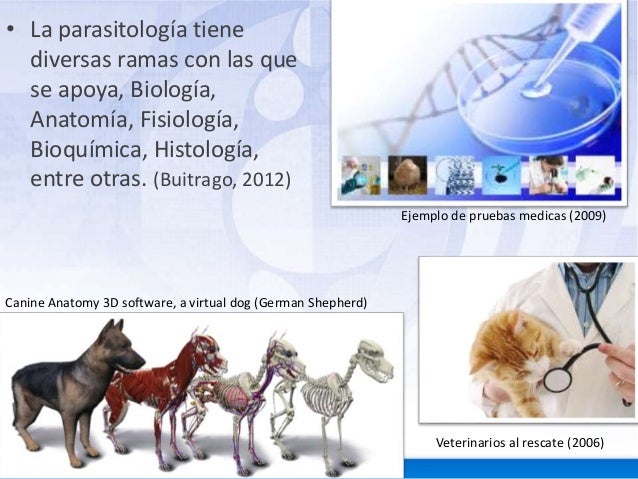 • La parasitología tiene diversas ramas con las que se apoya, Biología, Anatomía, Fisiología, Bioquímica, Histología, entre otras. (Buitrago, 2012)

Ejemplo de pruebas medicas (2009)

Canine Anatomy 3D software, a virtual dog (German Shepherd)

Veterinarios al rescate (2006)